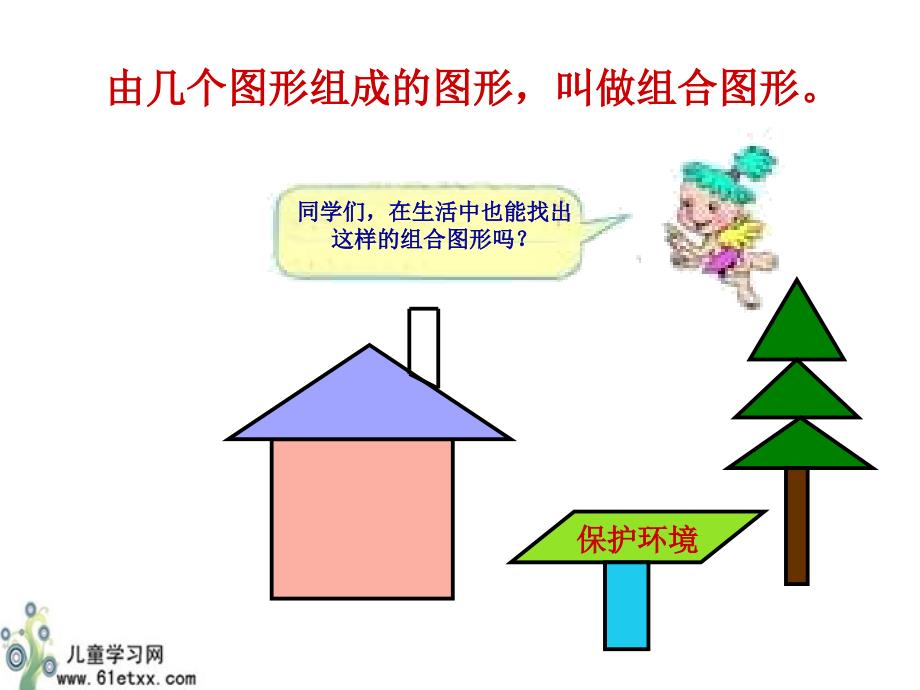 由几个图形组成的图形，叫做组合图形。

同学们，在生活中也能找出这样的组合图形吗？

保护环境

儿童学习网
www.61etxx.com